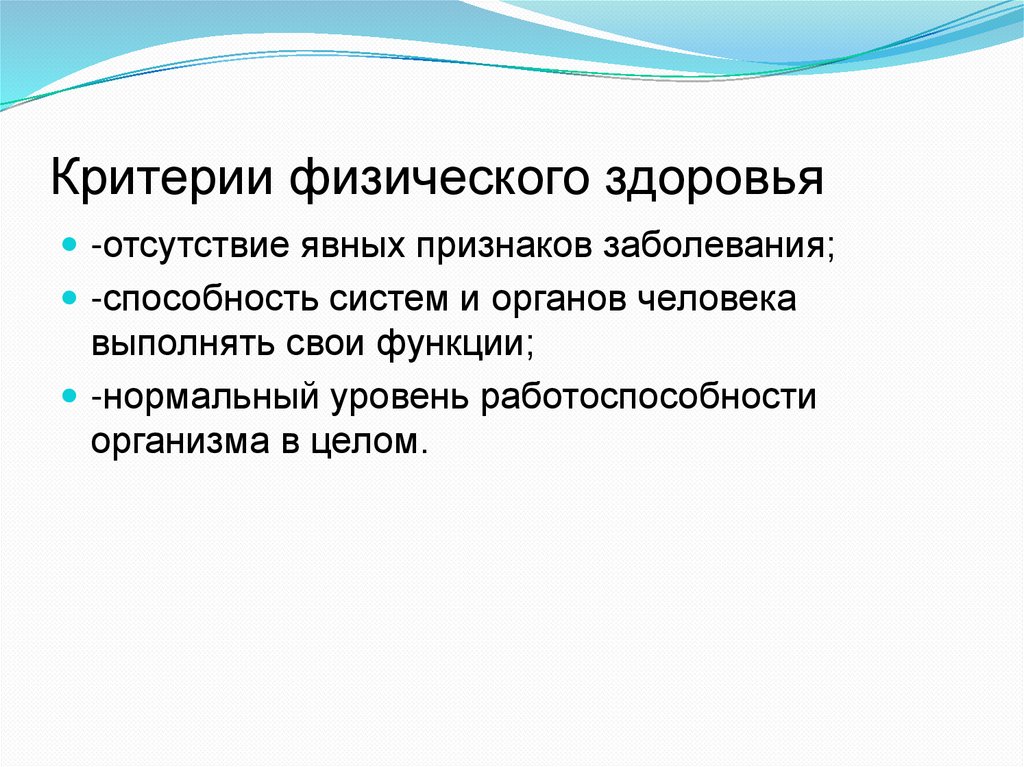 Критерии физического здоровья

- -отсутствие явных признаков заболевания;
- -способность систем и органов человека выполнять свои функции;
- -нормальный уровень работоспособности организма в целом.